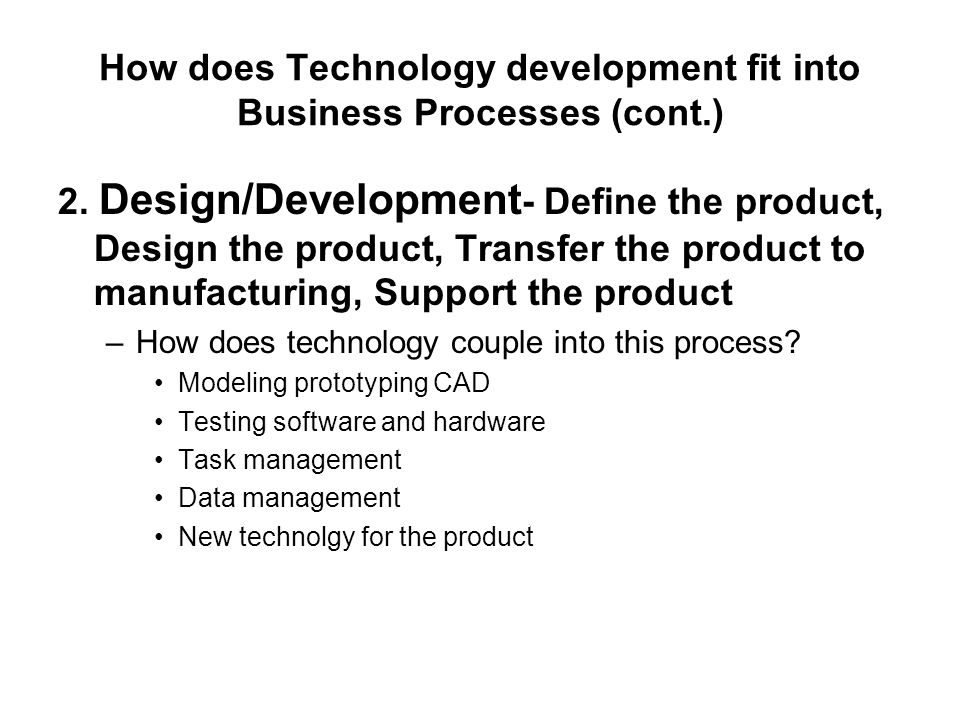 How does Technology development fit into Business Processes (cont.)

2. Design/Development- Define the product, Design the product, Transfer the product to manufacturing, Support the product

– How does technology couple into this process?

• Modeling prototyping CAD
• Testing software and hardware
• Task management
• Data management
• New technolgy for the product